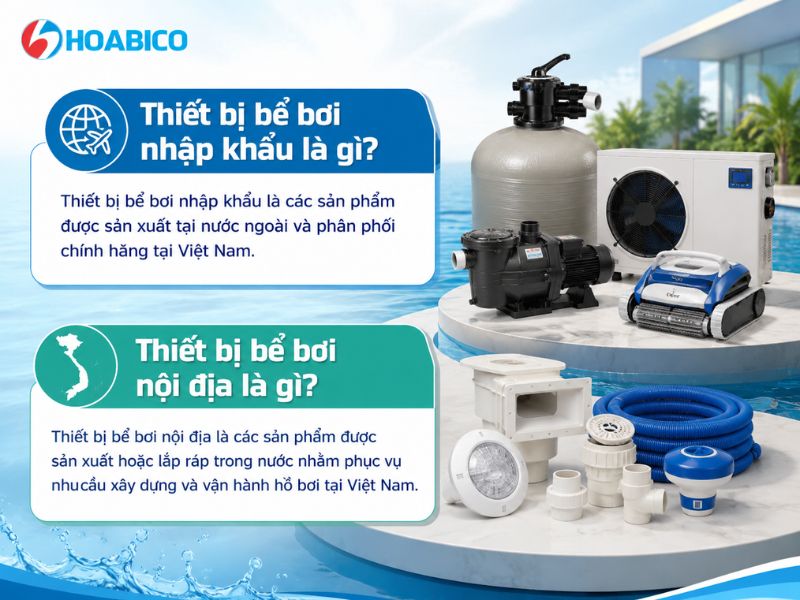 HOABICO

Thiết bị bể bơi nhập khẩu là gì?

Thiết bị bể bơi nhập khẩu là các sản phẩm được sản xuất tại nước ngoài và phân phối chính hãng tại Việt Nam.

Thiết bị bể bơi nội địa là gì?

Thiết bị bể bơi nội địa là các sản phẩm được sản xuất hoặc lắp ráp trong nước nhằm phục vụ nhucầu xây dựng và vận hành hồ bơi tại Việt Nam.